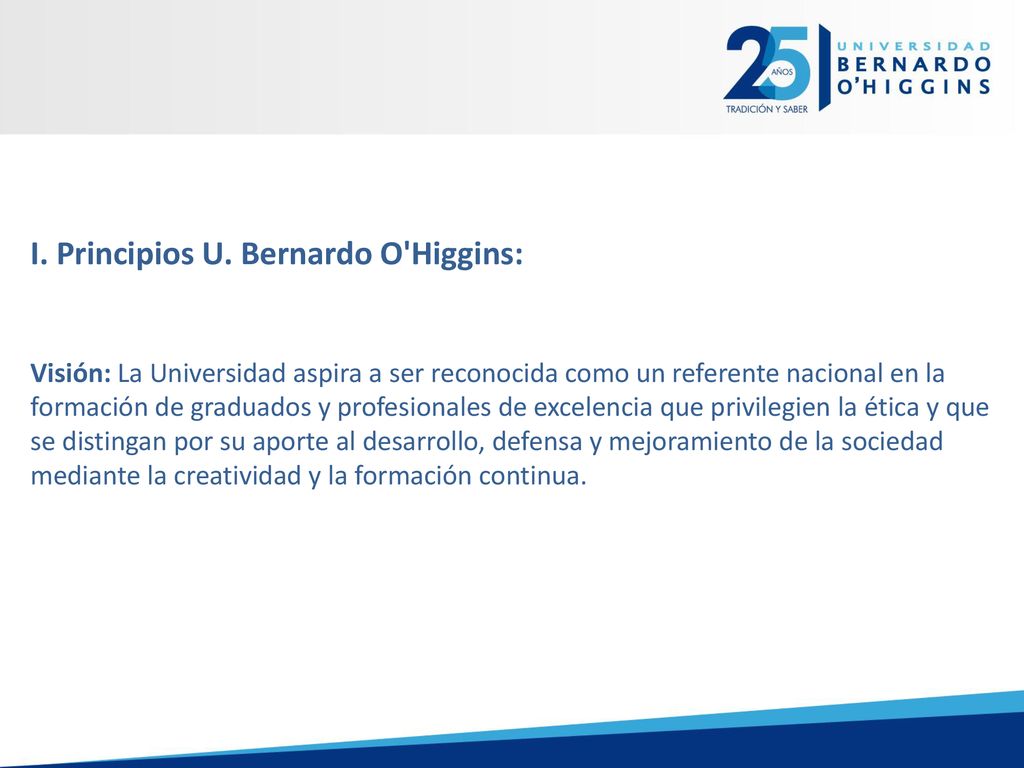 25 AÑOS
TRADICIÓN Y SABER
UNIVERSIDAD
BERNARDO
O'HIGGINS

I. Principios U. Bernardo O'Higgins:

Visión: La Universidad aspira a ser reconocida como un referente nacional en la formación de graduados y profesionales de excelencia que privilegien la ética y que se distingan por su aporte al desarrollo, defensa y mejoramiento de la sociedad mediante la creatividad y la formación continua.